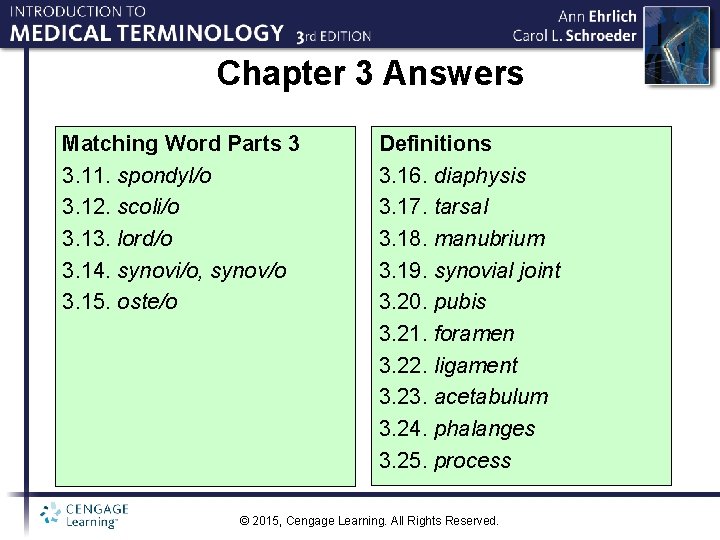 INTRODUCTION TO
MEDICAL TERMINOLOGY 3rd EDITION

Ann Ehrlich
Carol L. Schroeder

Chapter 3 Answers

Matching Word Parts 3
3.11. spondyl/o
3.12. scoli/o
3.13. lord/o
3.14. synovi/o, synov/o
3.15. oste/o

Definitions
3.16. diaphysis
3.17. tarsal
3.18. manubrium
3.19. synovial joint
3.20. pubis
3.21. foramen
3.22. ligament
3.23. acetabulum
3.24. phalanges
3.25. process

CENGAGE Learning™

© 2015, Cengage Learning. All Rights Reserved.